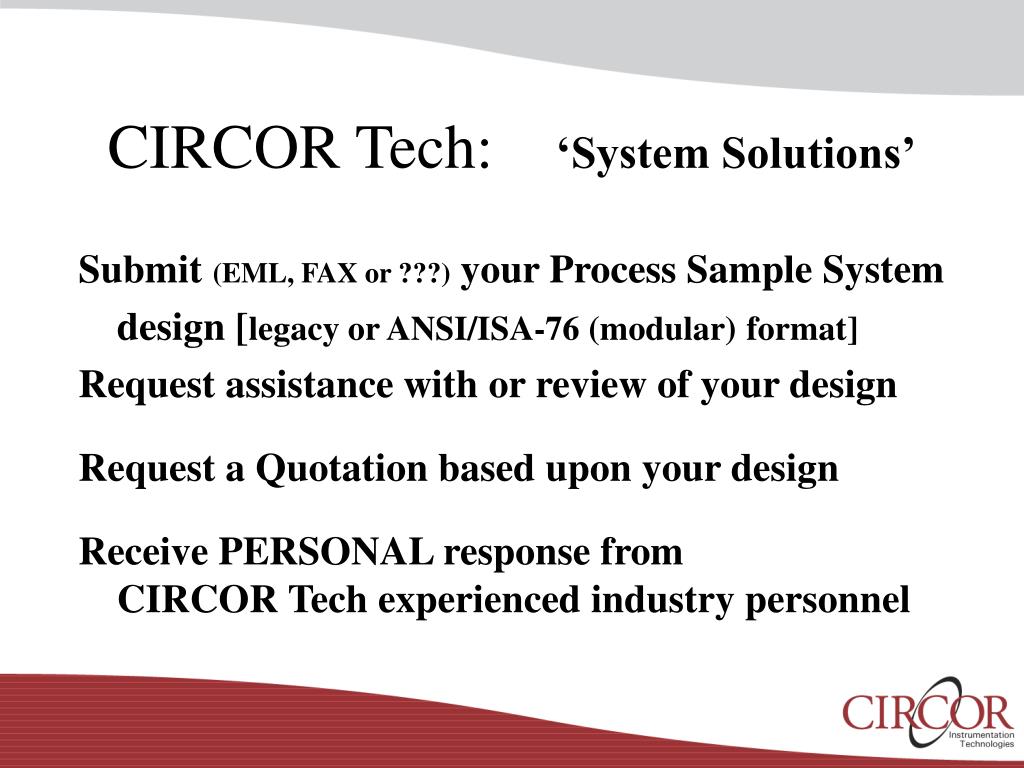 CIRCOR Tech: ‘System Solutions’

Submit (EML, FAX or ???) your Process Sample System design [legacy or ANSI/ISA-76 (modular) format]

Request assistance with or review of your design

Request a Quotation based upon your design

Receive PERSONAL response from CIRCOR Tech experienced industry personnel

CIRCOR Instrumentation Technologies